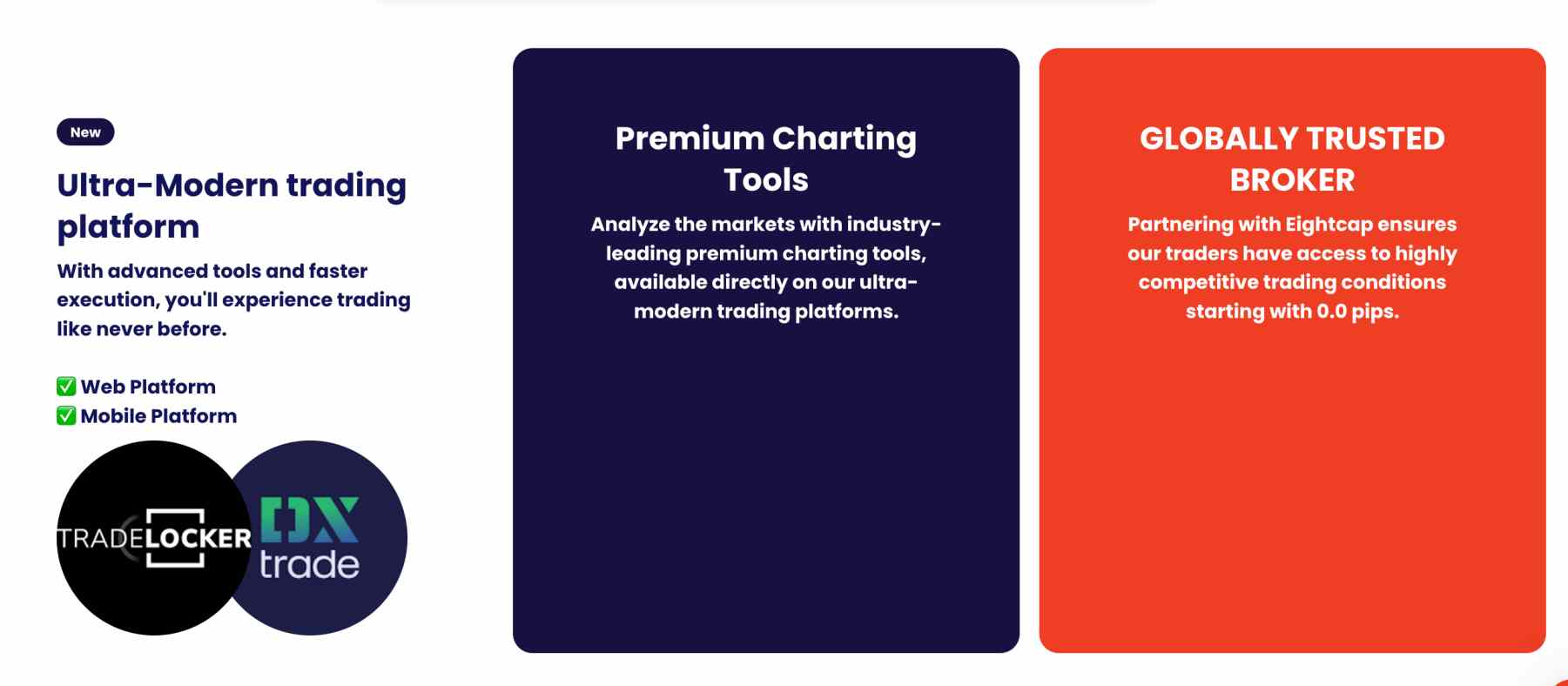 New

Ultra-Modern trading platform

With advanced tools and faster execution, you'll experience trading like never before.

✅ Web Platform
✅ Mobile Platform

TRADELOCKER

DX trade

Premium Charting Tools

Analyze the markets with industry-leading premium charting tools, available directly on our ultra-modern trading platforms.

GLOBALLY TRUSTED BROKER

Partnering with Eightcap ensures our traders have access to highly competitive trading conditions starting with 0.0 pips.